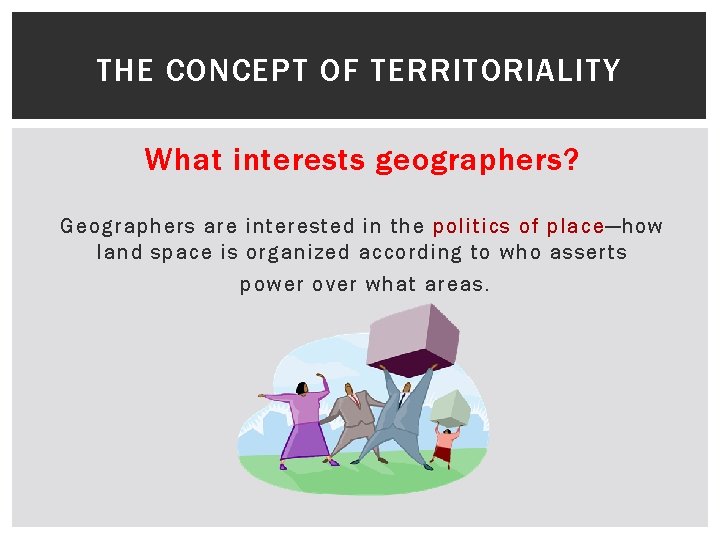 THE CONCEPT OF TERRITORIALITY

What interests geographers?

Geographers are interested in the politics of place—how land space is organized according to who asserts power over what areas.